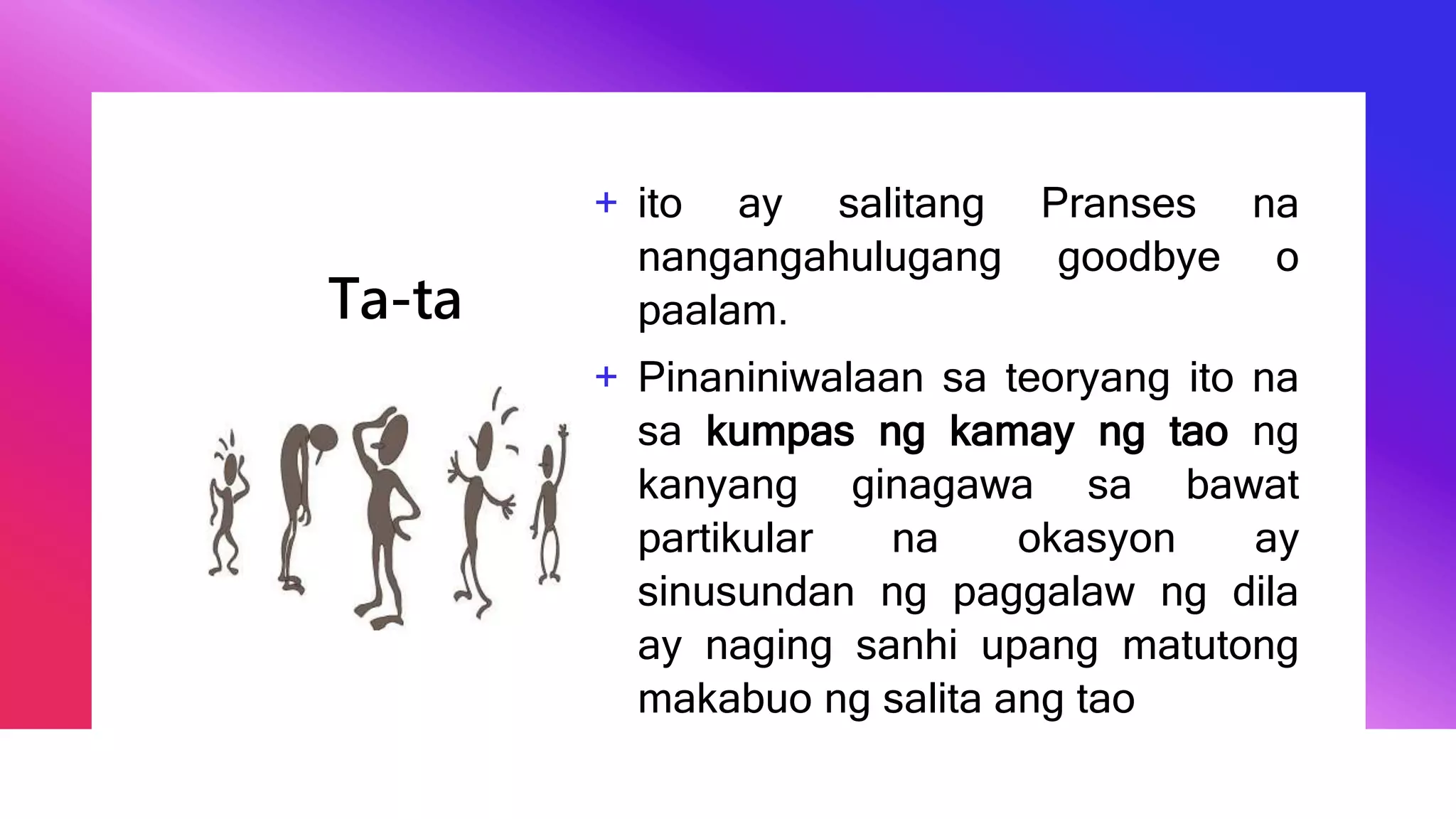 Ta-ta

+ ito ay salitang Pranses na nangangahulugang goodbye o paalam.

+ Pinaniniwalaan sa teoryang ito na sa kumpas ng kamay ng tao ng kanyang ginagawa sa bawat partikular na okasyon ay sinusundan ng paggalaw ng dila ay naging sanhi upang matutong makabuo ng salita ang tao